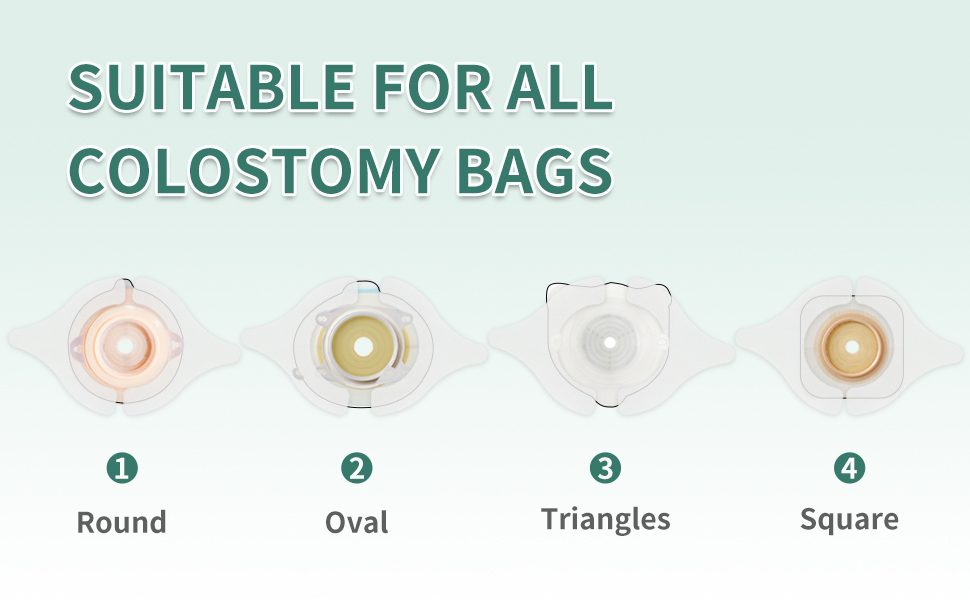 SUITABLE FOR ALL COLOSTOMY BAGS

1
Round

2
Oval

3
Triangles

4
Square